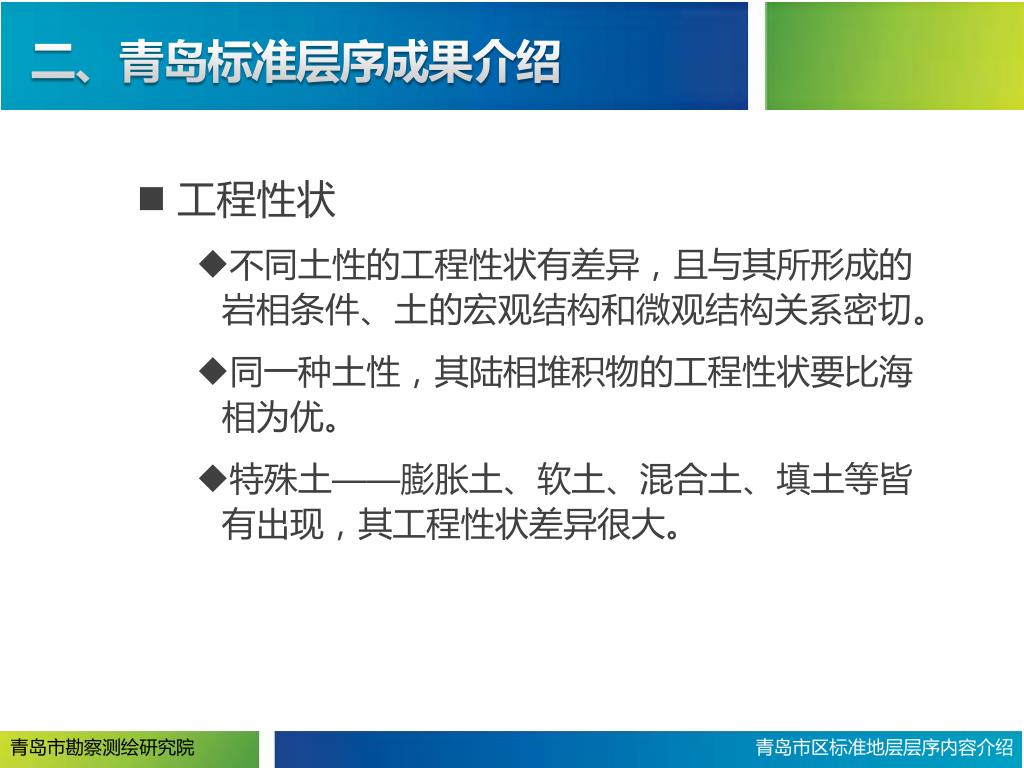 二、青岛标准层序成果介绍

■ 工程性状

◆不同土性的工程性状有差异，且与其所形成的岩相条件、土的宏观结构和微观结构关系密切。

◆同一种土性，其陆相堆积物的工程性状要比海相为优。

◆特殊土——膨胀土、软土、混合土、填土等皆有出现，其工程性状差异很大。

青岛市勘察测绘研究院

青岛市区标准地层层序内容介绍